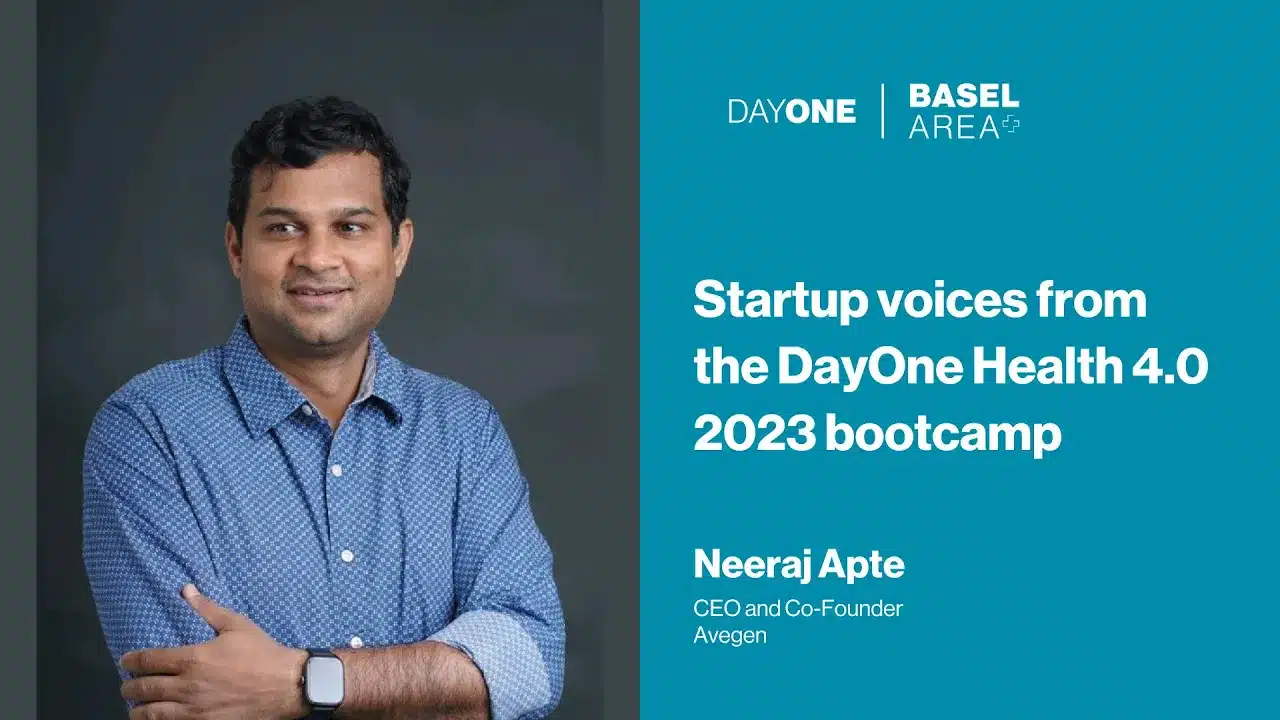 DAYONE | BASEL AREA

Startup voices from the DayOne Health 4.0 2023 bootcamp

Neeraj Apte

CEO and Co-Founder
Avegen